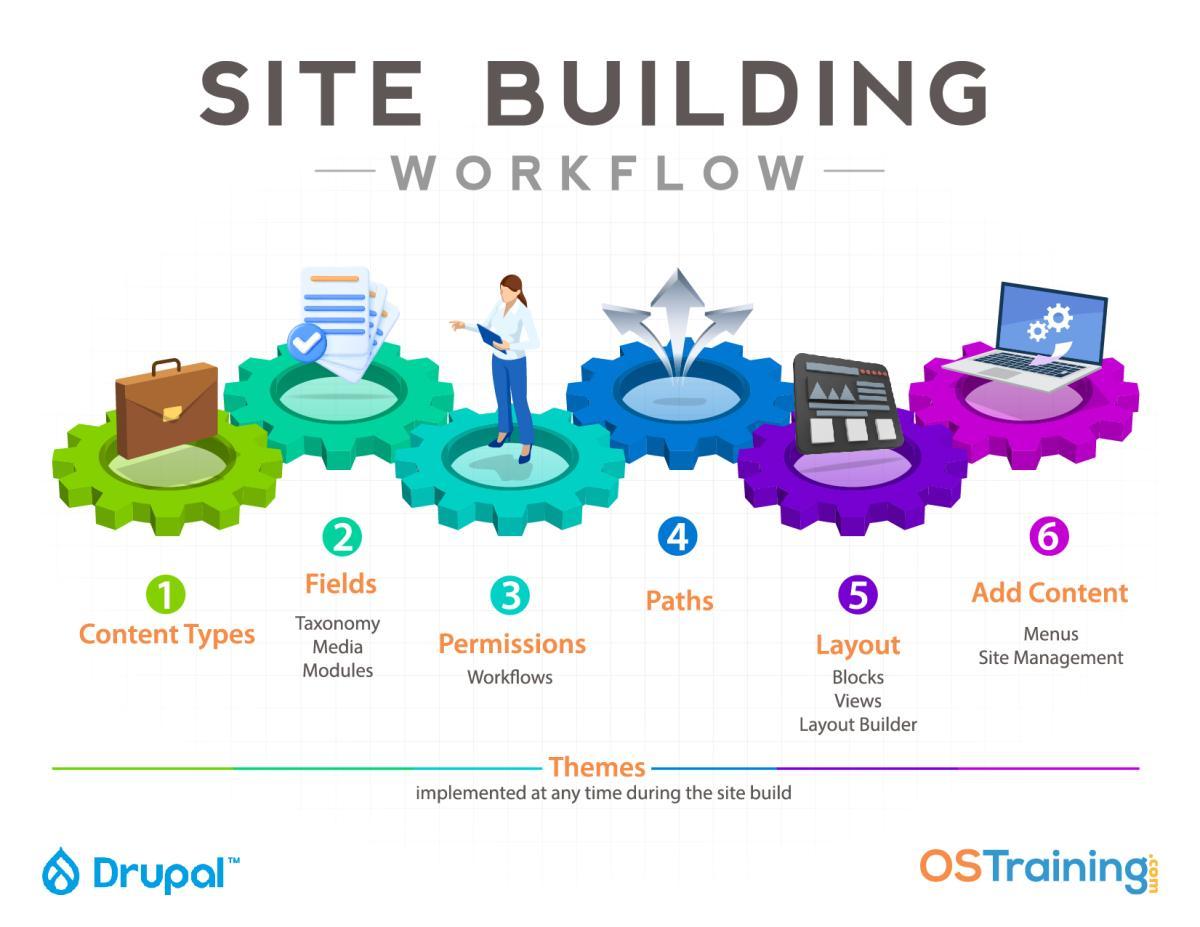 SITE BUILDING
WORKFLOW

1
Content Types

2
Fields
Taxonomy
Media
Modules

3
Permissions
Workflows

4
Paths

5
Layout
Blocks
Views
Layout Builder

6
Add Content
Menus
Site Management

Themes
implemented at any time during the site build

Drupal™

OSTraining.com